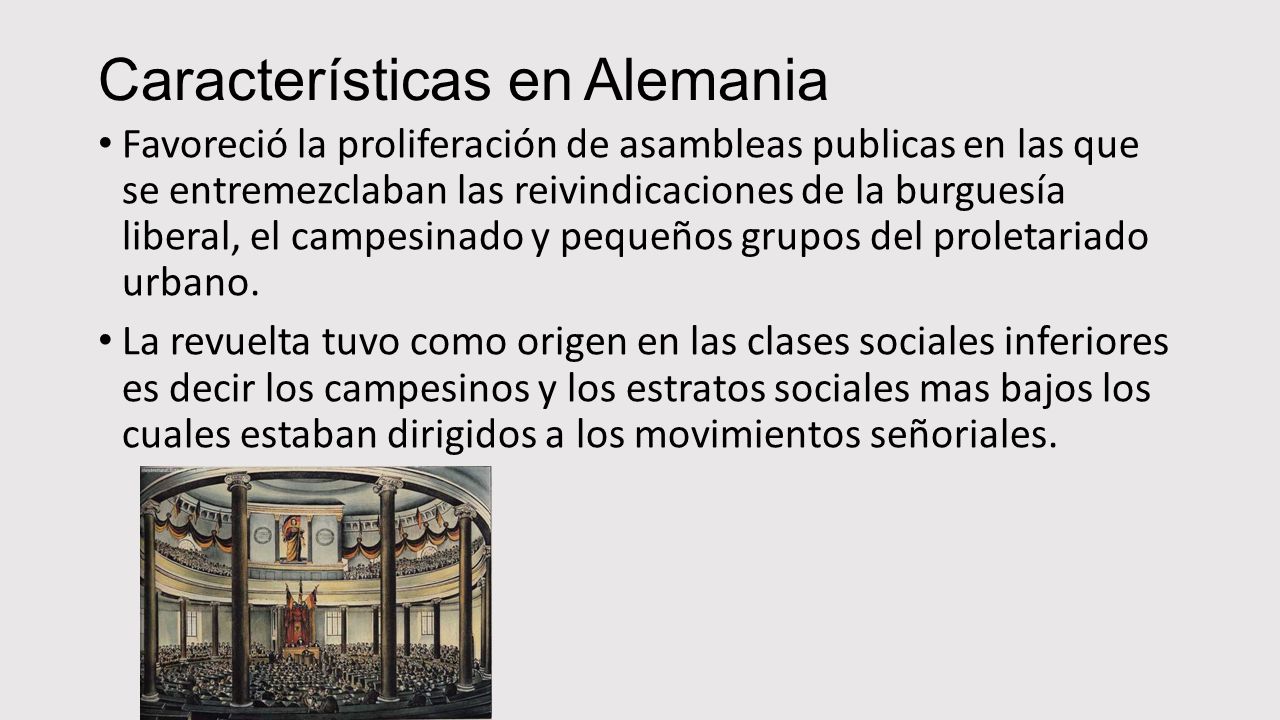 Características en Alemania

• Favoreció la proliferación de asambleas publicas en las que se entremezclaban las reivindicaciones de la burguesía liberal, el campesinado y pequeños grupos del proletariado urbano.

• La revuelta tuvo como origen en las clases sociales inferiores es decir los campesinos y los estratos sociales mas bajos los cuales estaban dirigidos a los movimientos señoriales.